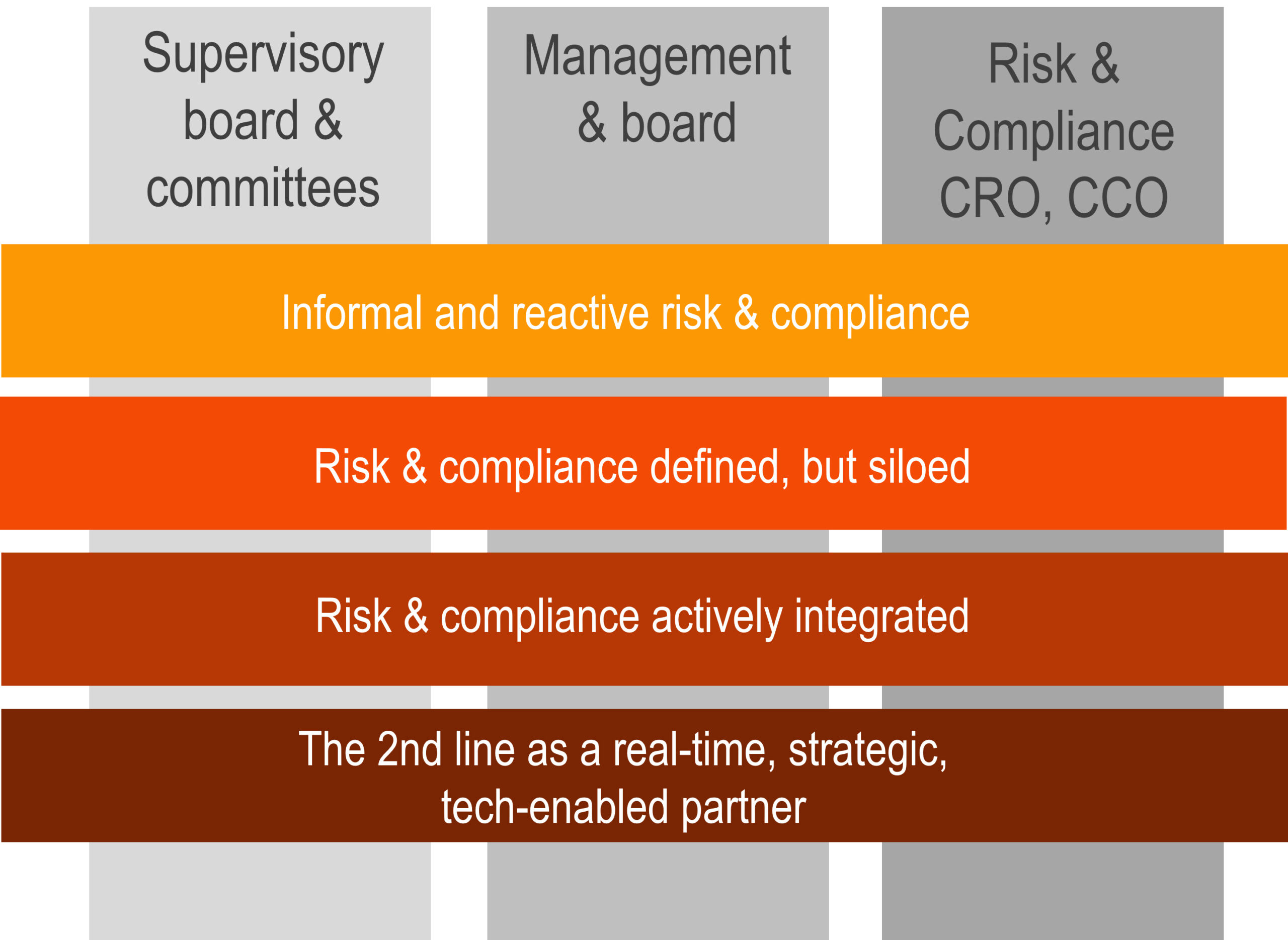 Supervisory board & committees

Management & board

Risk & Compliance CRO, CCO

Informal and reactive risk & compliance

Risk & compliance defined, but siloed

Risk & compliance actively integrated

The 2nd line as a real-time, strategic, tech-enabled partner